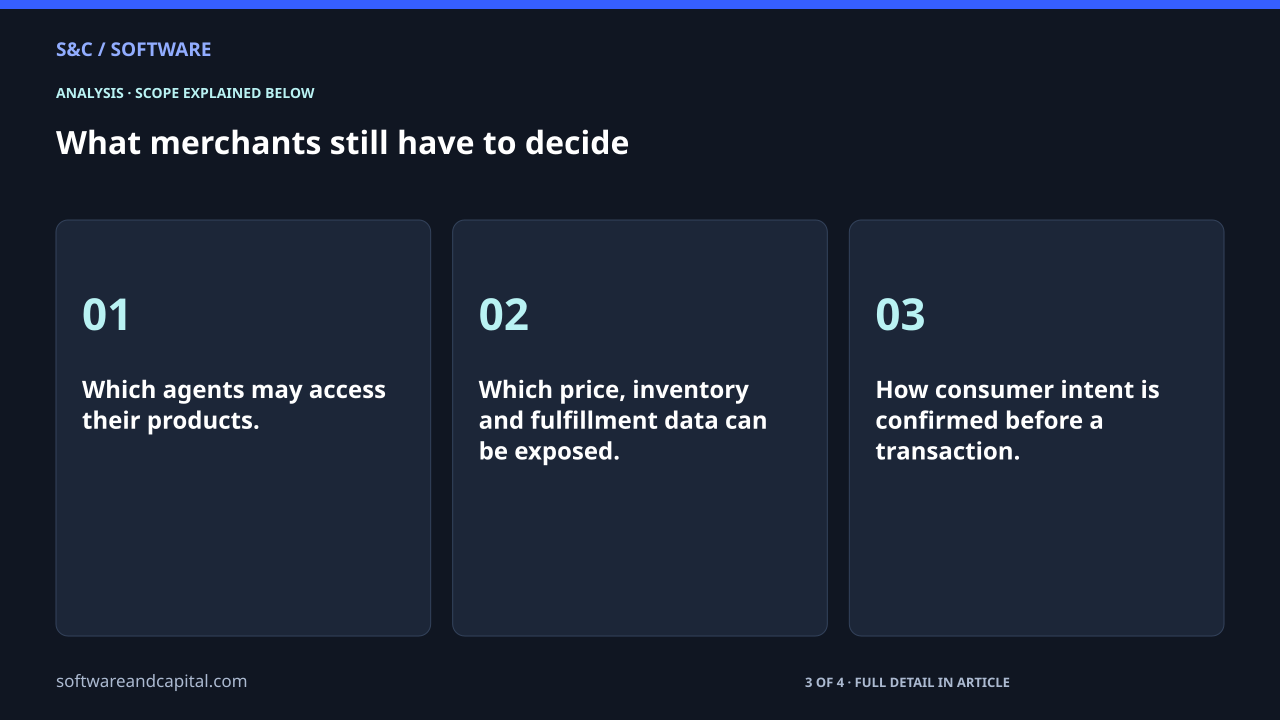 S&C / SOFTWARE

ANALYSIS · SCOPE EXPLAINED BELOW

What merchants still have to decide

01

Which agents may access their products.

02

Which price, inventory and fulfillment data can be exposed.

03

How consumer intent is confirmed before a transaction.

softwareandcapital.com

3 OF 4 · FULL DETAIL IN ARTICLE